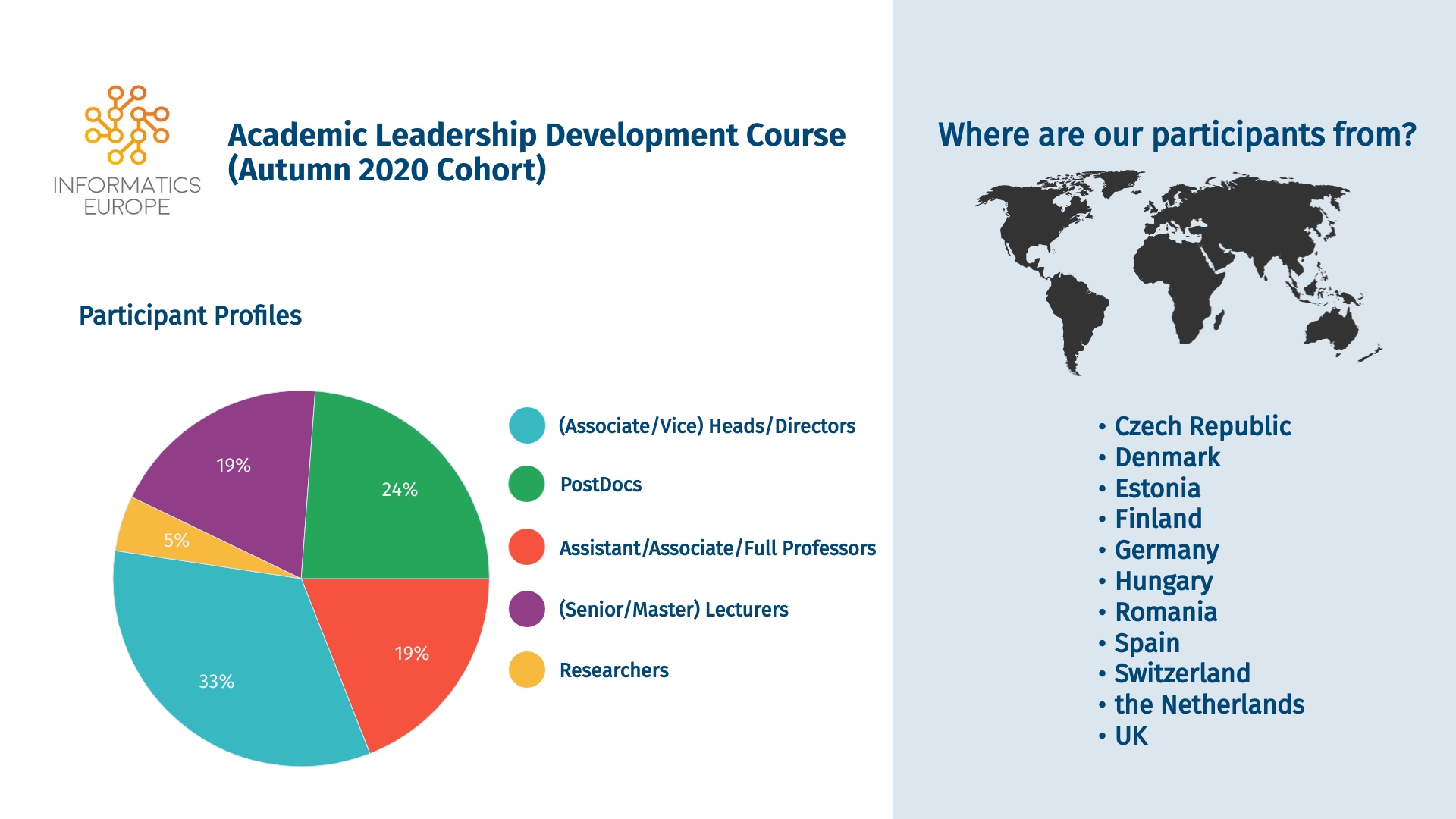 INFORMATICS EUROPE

Academic Leadership Development Course (Autumn 2020 Cohort)

Participant Profiles

19%
24%
5%
33%
19%

(Associate/Vice) Heads/Directors
PostDocs
Assistant/Associate/Full Professors
(Senior/Master) Lecturers
Researchers

Where are our participants from?

• Czech Republic
• Denmark
• Estonia
• Finland
• Germany
• Hungary
• Romania
• Spain
• Switzerland
• the Netherlands
• UK